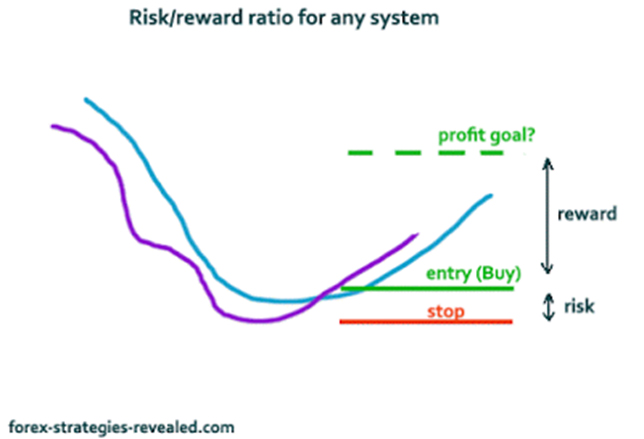 Risk/reward ratio for any system

profit goal?

reward

entry (Buy)

risk

stop

forex-strategies-revealed.com